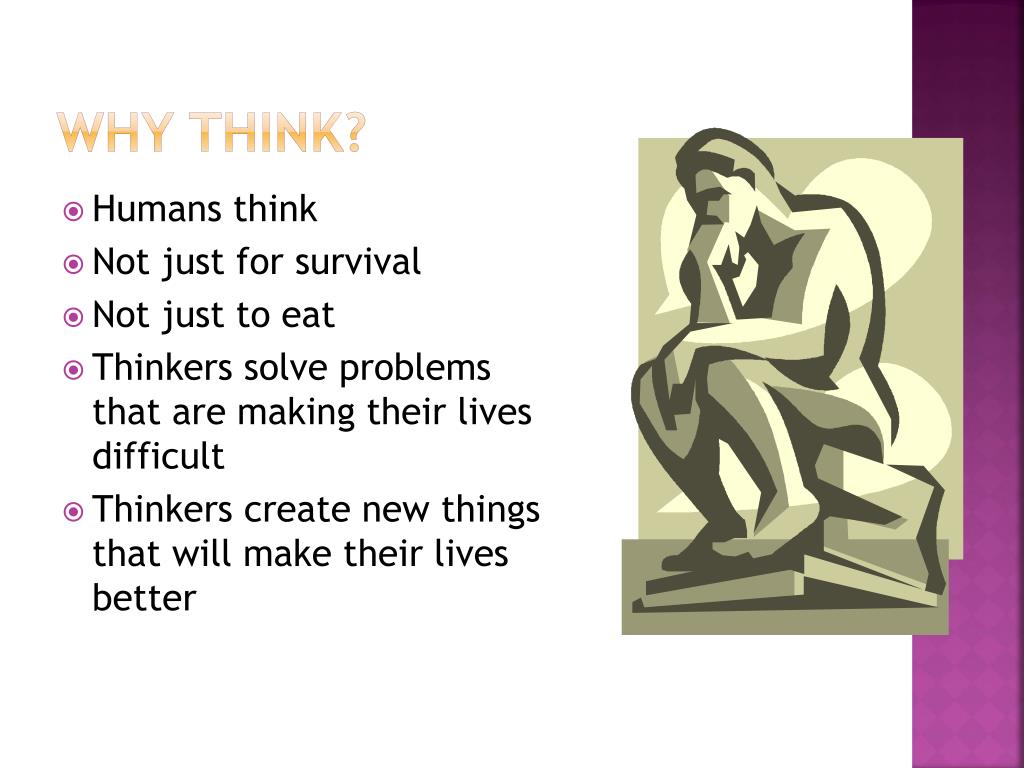 WHY THINK?

Humans think

Not just for survival

Not just to eat

Thinkers solve problems that are making their lives difficult

Thinkers create new things that will make their lives better